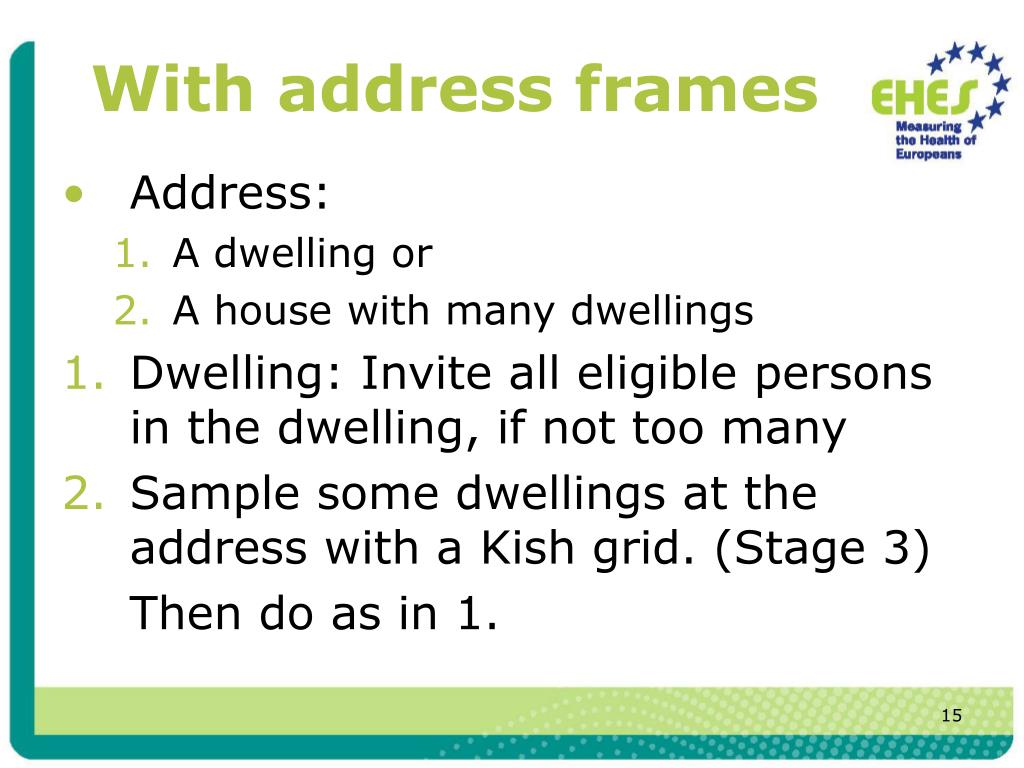 With address frames

EHES
Measuring the Health of Europeans

• Address:
1. A dwelling or
2. A house with many dwellings
1. Dwelling: Invite all eligible persons in the dwelling, if not too many
2. Sample some dwellings at the address with a Kish grid. (Stage 3)
Then do as in 1.

15